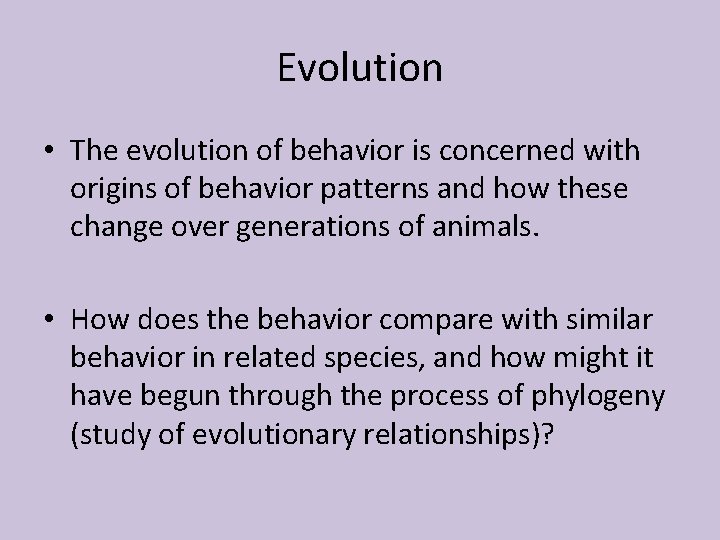 Evolution

• The evolution of behavior is concerned with origins of behavior patterns and how these change over generations of animals.

• How does the behavior compare with similar behavior in related species, and how might it have begun through the process of phylogeny (study of evolutionary relationships)?